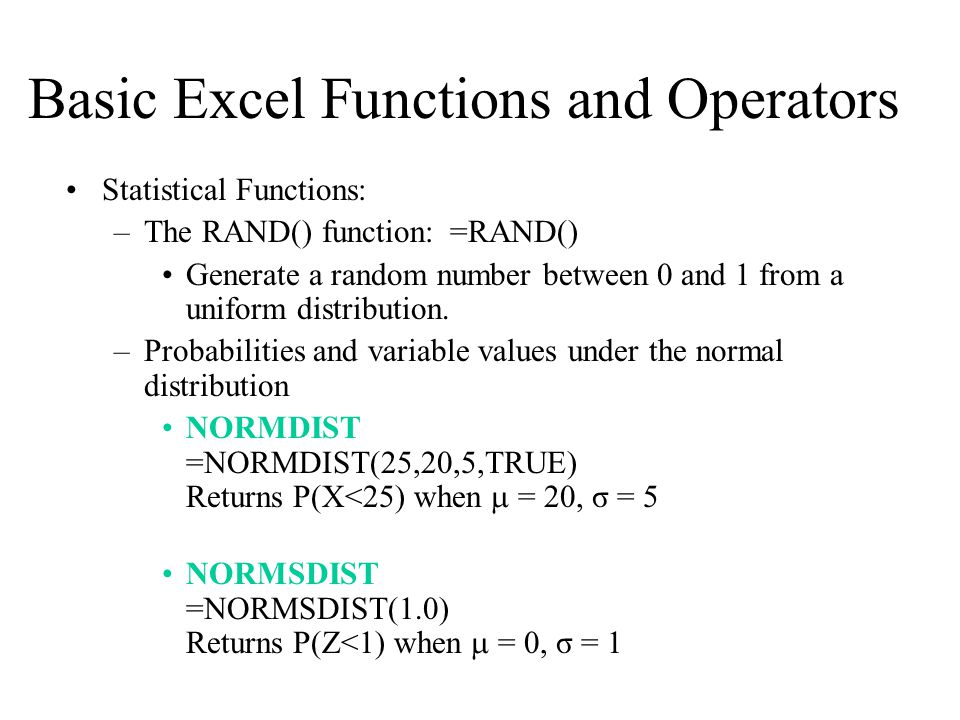 Basic Excel Functions and Operators

• Statistical Functions:
– The RAND() function: =RAND()
• Generate a random number between 0 and 1 from a uniform distribution.
– Probabilities and variable values under the normal distribution
• NORMDIST
=NORMDIST(25,20,5,TRUE)
Returns P(X<25) when $\mu = 20$, $\sigma = 5$

• NORMSDIST
=NORMSDIST(1.0)
Returns P(Z<1) when $\mu = 0$, $\sigma = 1$